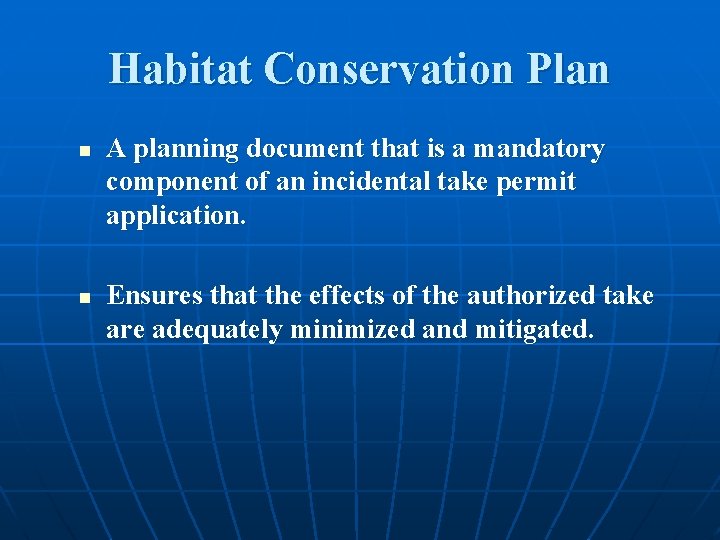 Habitat Conservation Plan

- A planning document that is a mandatory component of an incidental take permit application.

- Ensures that the effects of the authorized take are adequately minimized and mitigated.